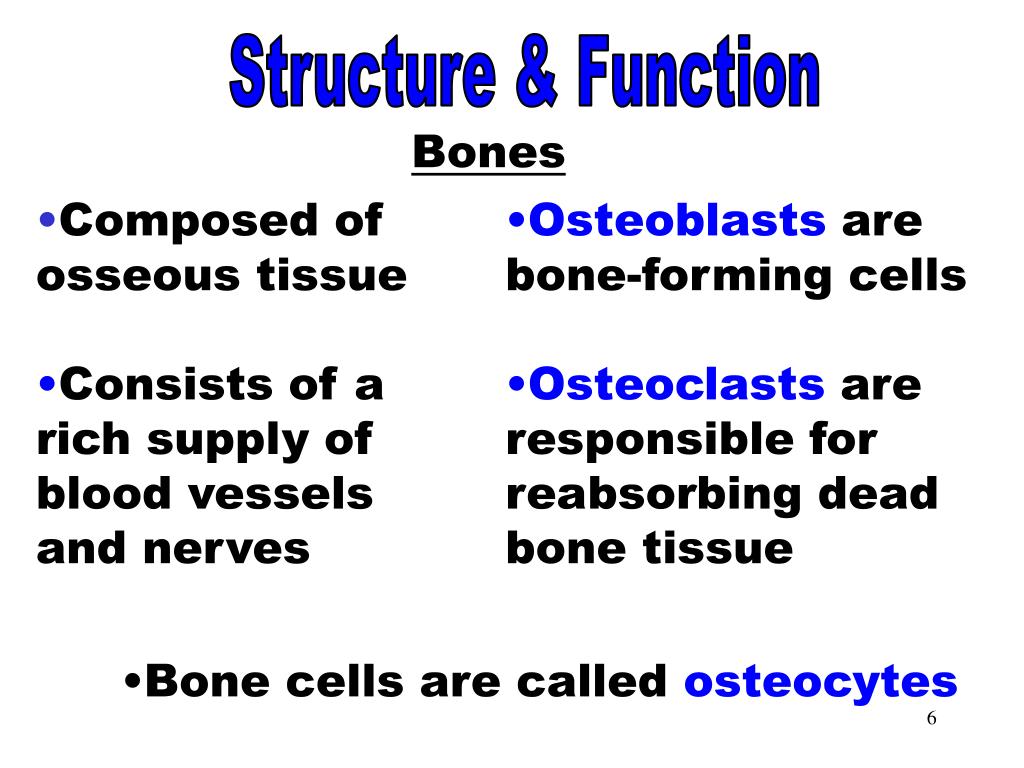 Structure & Function

Bones

•Composed of osseous tissue

•Consists of a rich supply of blood vessels and nerves

•Osteoblasts are bone-forming cells

•Osteoclasts are responsible for reabsorbing dead bone tissue

•Bone cells are called osteocytes

6